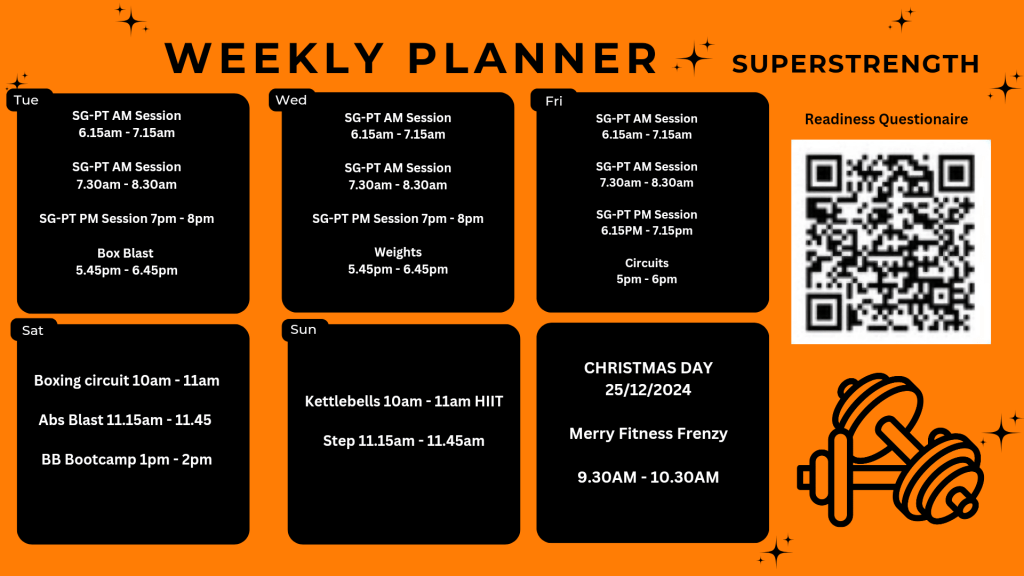 WEEKLY PLANNER

SUPERSTRENGTH

Tue

SG-PT AM Session
6.15am - 7.15am

SG-PT AM Session
7.30am - 8.30am

SG-PT PM Session 7pm - 8pm

Box Blast
5.45pm - 6.45pm

Wed

SG-PT AM Session
6.15am - 7.15am

SG-PT AM Session
7.30am - 8.30am

SG-PT PM Session 7pm - 8pm

Weights
5.45pm - 6.45pm

Fri

SG-PT AM Session
6.15am - 7.15am

SG-PT AM Session
7.30am - 8.30am

SG-PT PM Session
6.15PM - 7.15pm

Circuits
5pm - 6pm

Readiness Questionaire

Sat

Boxing circuit 10am - 11am

Abs Blast 11.15am - 11.45

BB Bootcamp 1pm - 2pm

Sun

Kettlebells 10am - 11am HIIT

Step 11.15am - 11.45am

CHRISTMAS DAY
25/12/2024

Merry Fitness Frenzy

9.30AM - 10.30AM